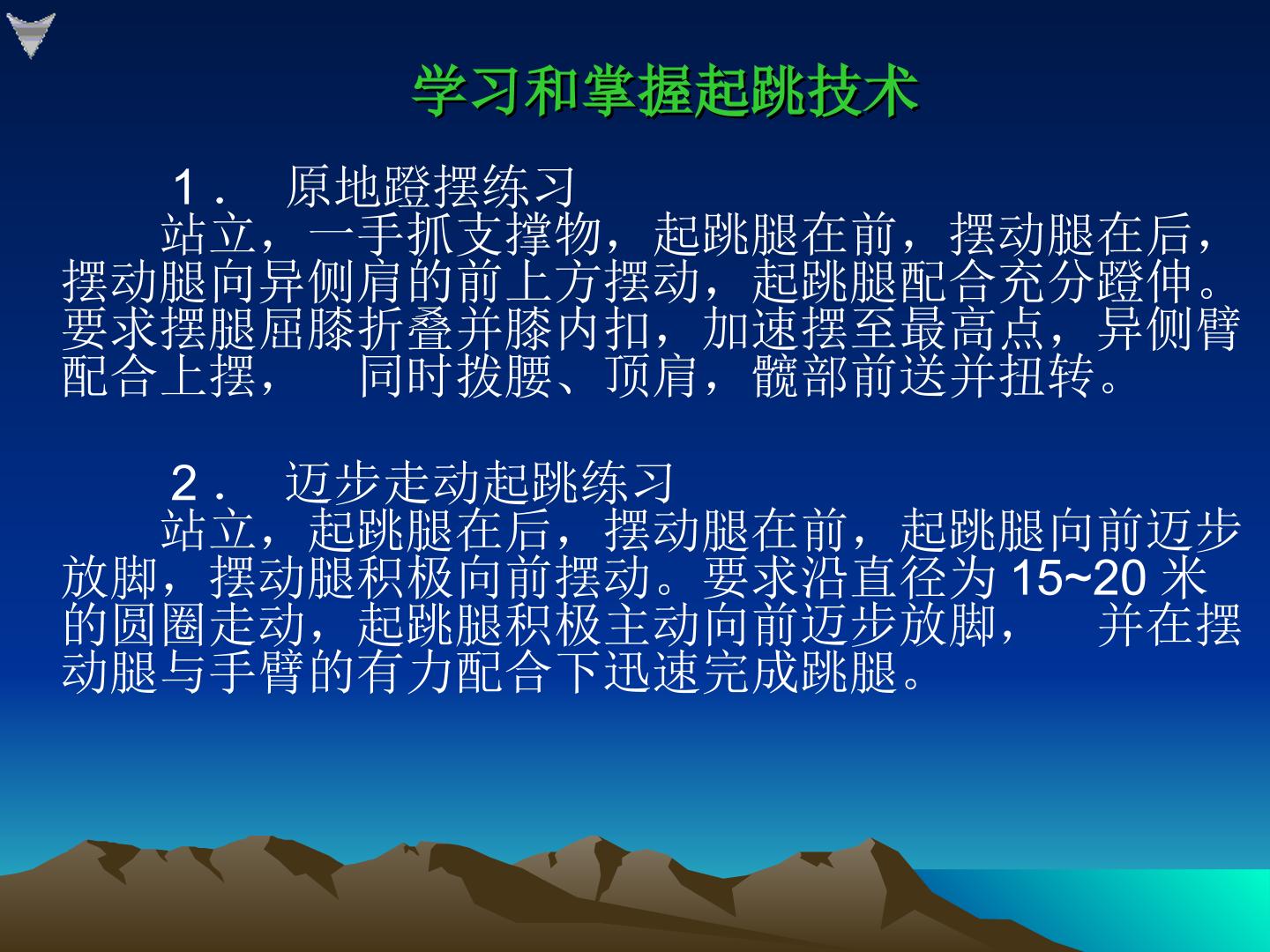 学习和掌握起跳技术

1． 原地蹬摆练习
站立，一手抓支撑物，起跳腿在前，摆动腿在后，摆动腿向异侧肩的前上方摆动，起跳腿配合充分蹬伸。要求摆腿屈膝折叠并膝内扣，加速摆至最高点，异侧臂配合上摆， 同时拨腰、顶肩，髋部前送并扭转。

2． 迈步走动起跳练习
站立，起跳腿在后，摆动腿在前，起跳腿向前迈步放脚，摆动腿积极向前摆动。要求沿直径为 15~20 米的圆圈走动，起跳腿积极主动向前迈步放脚， 并在摆动腿与手臂的有力配合下迅速完成跳腿。